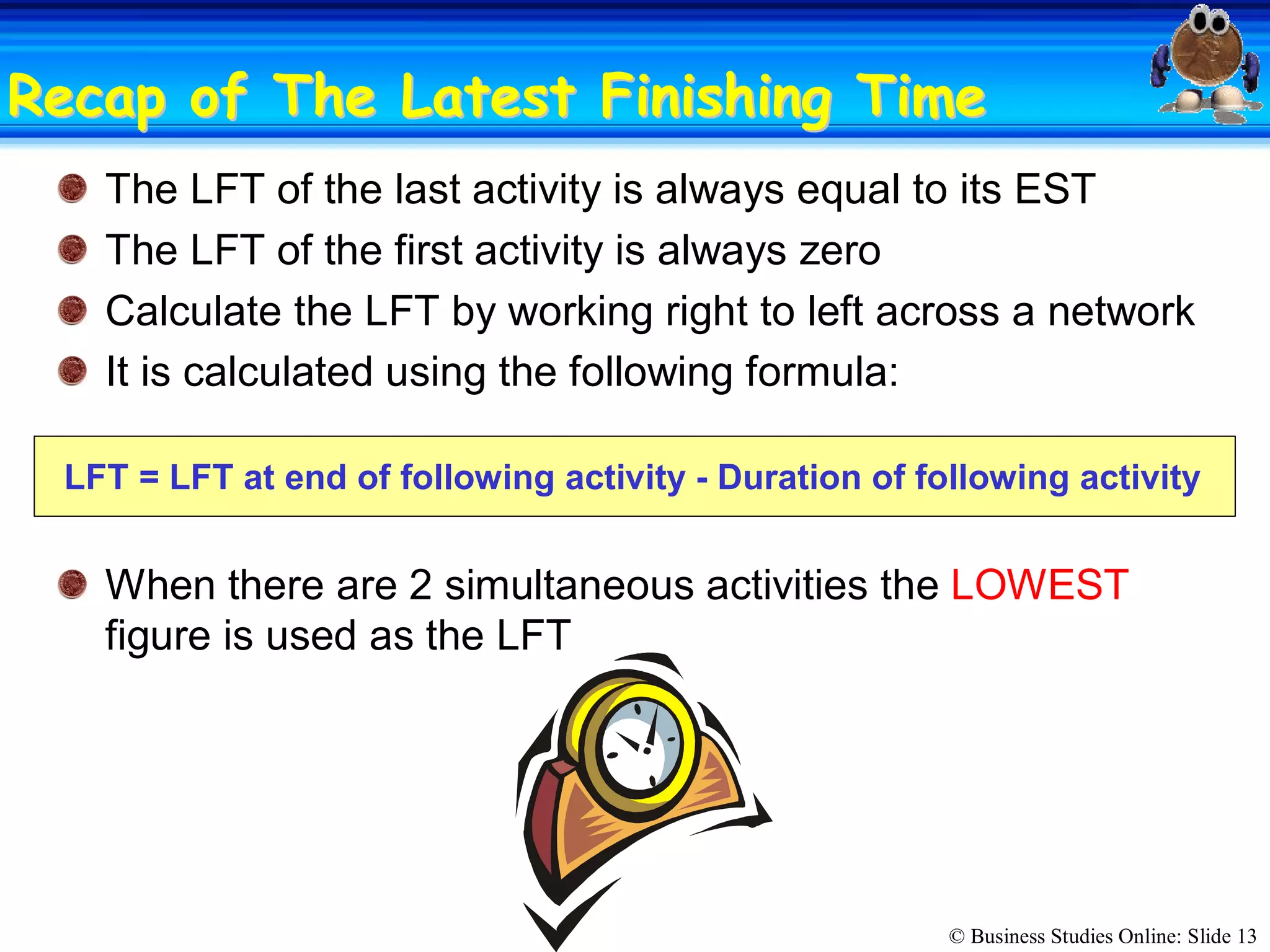 Recap of The Latest Finishing Time

The LFT of the last activity is always equal to its EST

The LFT of the first activity is always zero

Calculate the LFT by working right to left across a network

It is calculated using the following formula:

LFT = LFT at end of following activity - Duration of following activity

When there are 2 simultaneous activities the LOWEST figure is used as the LFT

© Business Studies Online: Slide 13